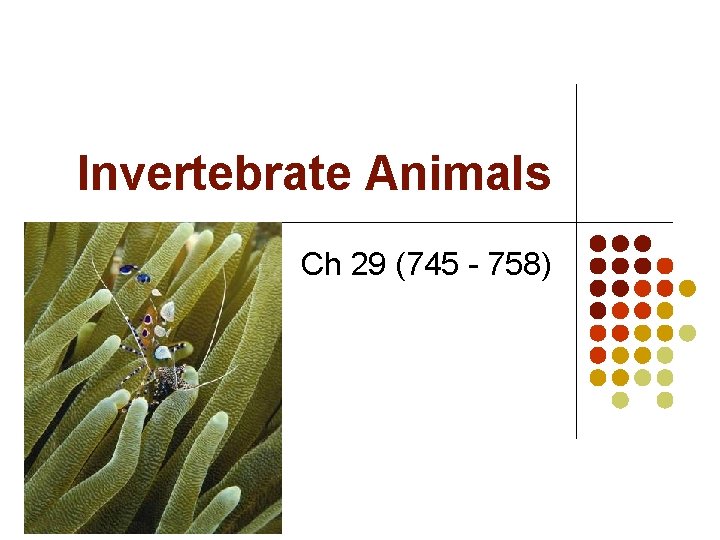 Invertebrate Animals

Ch 29 (745 - 758)